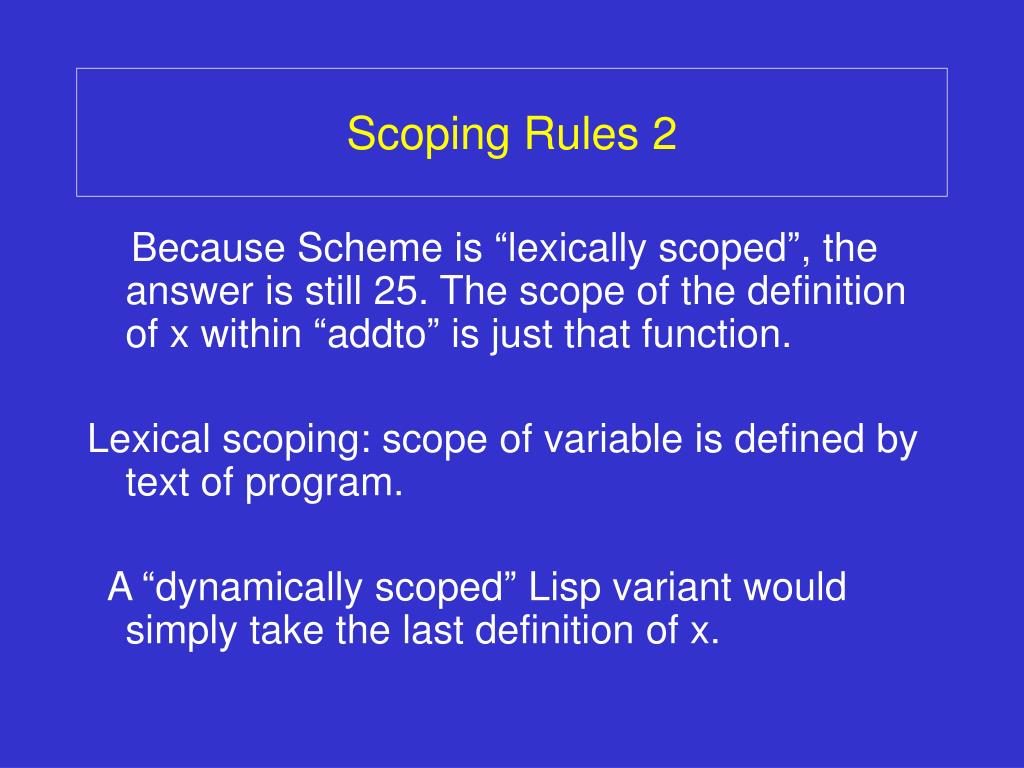 Scoping Rules 2

Because Scheme is “lexically scoped”, the answer is still 25. The scope of the definition of x within “addto” is just that function.

Lexical scoping: scope of variable is defined by text of program.

A “dynamically scoped” Lisp variant would simply take the last definition of x.